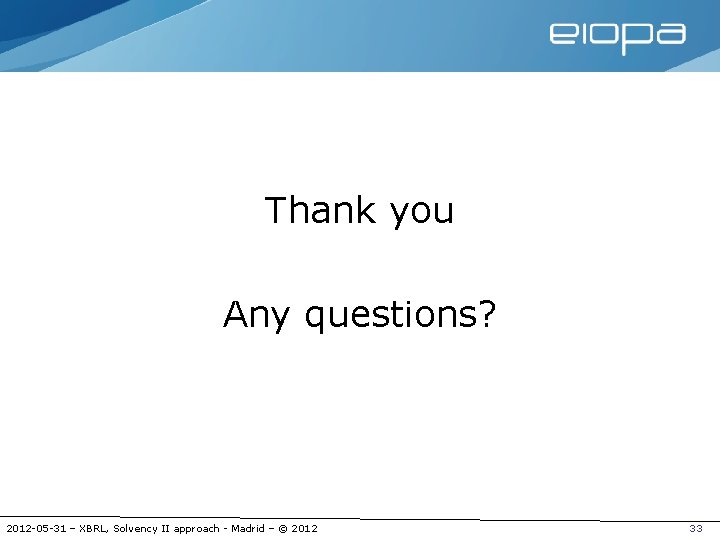 eiopa

Thank you

Any questions?

2012-05-31 – XBRL, Solvency II approach - Madrid – © 2012

33